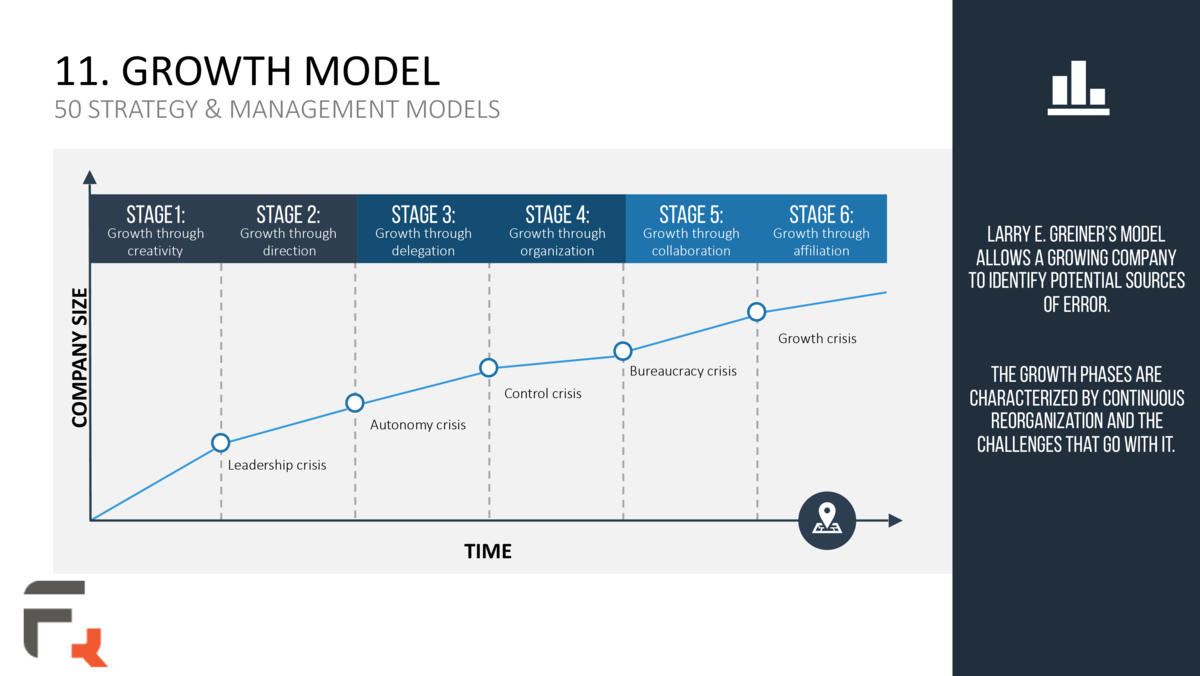 11. GROWTH MODEL
50 STRATEGY & MANAGEMENT MODELS

STAGE1:
Growth through creativity

STAGE 2:
Growth through direction

STAGE 3:
Growth through delegation

STAGE 4:
Growth through organization

STAGE 5:
Growth through collaboration

STAGE 6:
Growth through affiliation

COMPANY SIZE

Leadership crisis

Autonomy crisis

Control crisis

Bureaucracy crisis

Growth crisis

TIME

LARRY E. GREINER'S MODEL ALLOWS A GROWING COMPANY TO IDENTIFY POTENTIAL SOURCES OF ERROR.

THE GROWTH PHASES ARE CHARACTERIZED BY CONTINUOUS REORGANIZATION AND THE CHALLENGES THAT GO WITH IT.